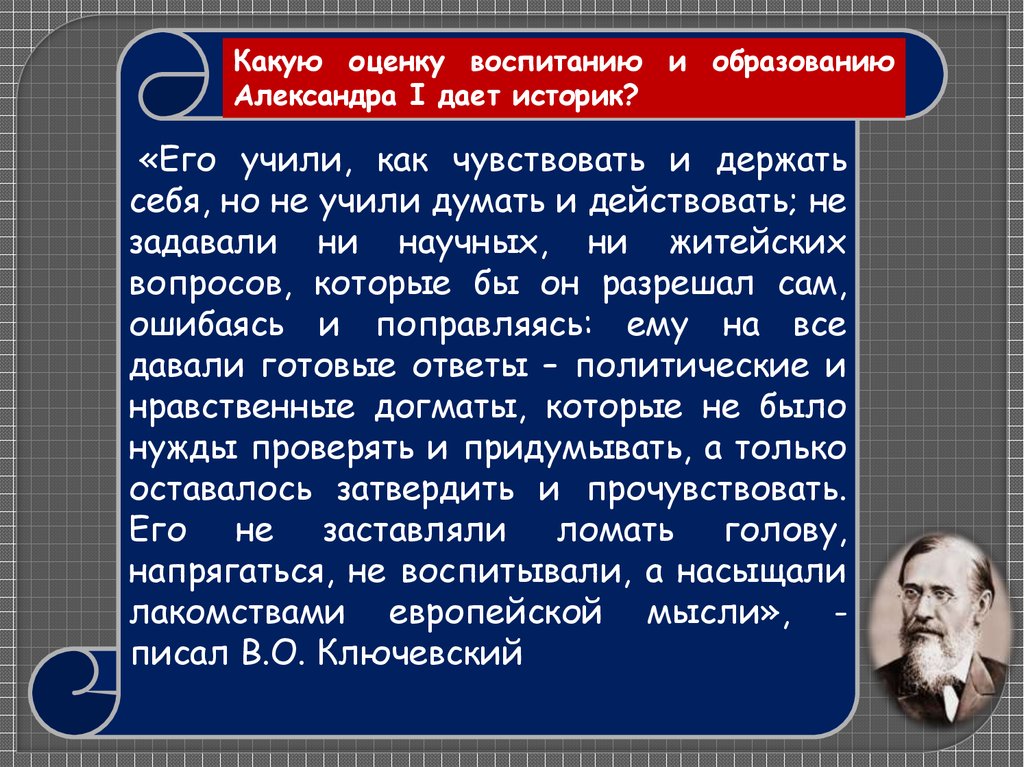 Какую оценку воспитанию и образованию Александра I дает историк?

«Его учили, как чувствовать и держать себя, но не учили думать и действовать; не задавали ни научных, ни житейских вопросов, которые бы он разрешал сам, ошибаясь и поправляясь: ему на все давали готовые ответы – политические и нравственные догматы, которые не было нужды проверять и придумывать, а только оставалось затвердить и прочувствовать. Его не заставляли ломать голову, напрягаться, не воспитывали, а насыщали лакомствами европейской мысли», - писал В.О. Ключевский